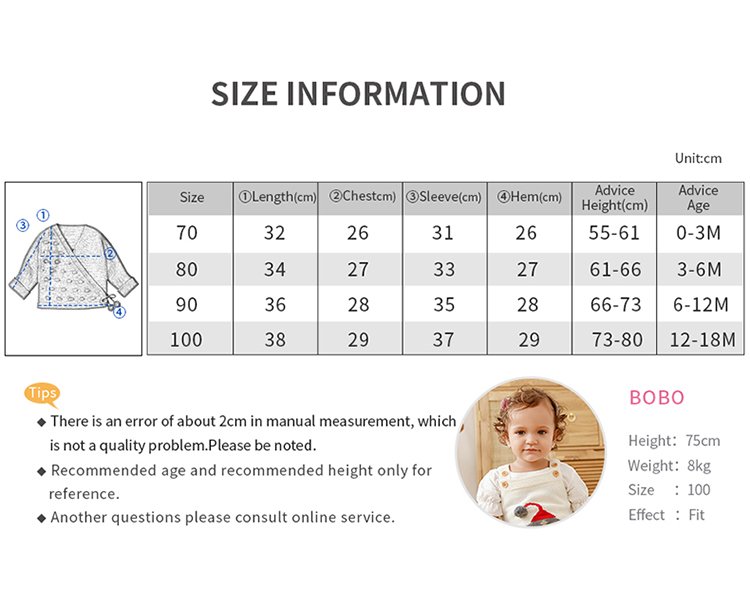 SIZE INFORMATION

Unit:cm

③ ① ② ④

| Size | ①Length(cm) | ②Chestcm) | ③Sleeve(cm) | ④Hem(cm) | Advice Height(cm) | Advice Age |
|---|---|---|---|---|---|---|
| 70 | 32 | 26 | 31 | 26 | 55-61 | 0-3M |
| 80 | 34 | 27 | 33 | 27 | 61-66 | 3-6M |
| 90 | 36 | 28 | 35 | 28 | 66-73 | 6-12M |
| 100 | 38 | 29 | 37 | 29 | 73-80 | 12-18M |

Tips

◆ There is an error of about 2cm in manual measurement, which is not a quality problem.Please be noted.

◆ Recommended age and recommended height only for reference.

◆ Another questions please consult online service.

BOBO

Height: 75cm
Weight: 8kg
Size : 100
Effect : Fit